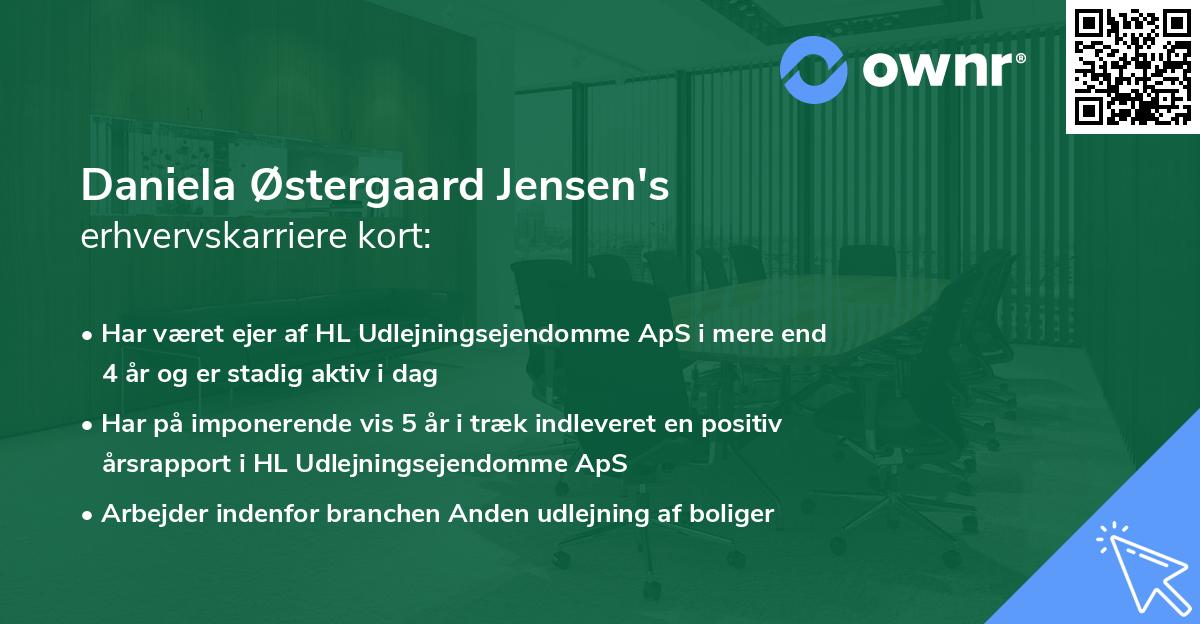 ownr®

Daniela Østergaard Jensen's
erhvervskarriere kort:

• Har været ejer af HL Udlejningsejendomme ApS i mere end 4 år og er stadig aktiv i dag

• Har på imponerende vis 5 år i træk indleveret en positiv årsrapport i HL Udlejningsejendomme ApS

• Arbejder indenfor branchen Anden udlejning af boliger